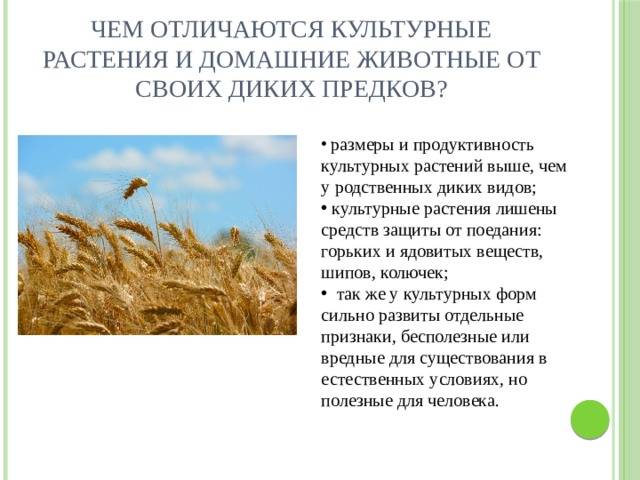 ЧЕМ ОТЛИЧАЮТСЯ КУЛЬТУРНЫЕ РАСТЕНИЯ И ДОМАШНИЕ ЖИВОТНЫЕ ОТ СВОИХ ДИКИХ ПРЕДКОВ?

• размеры и продуктивность культурных растений выше, чем у родственных диких видов;
• культурные растения лишены средств защиты от поедания: горьких и ядовитых веществ, шипов, колючек;
• так же у культурных форм сильно развиты отдельные признаки, бесполезные или вредные для существования в естественных условиях, но полезные для человека.